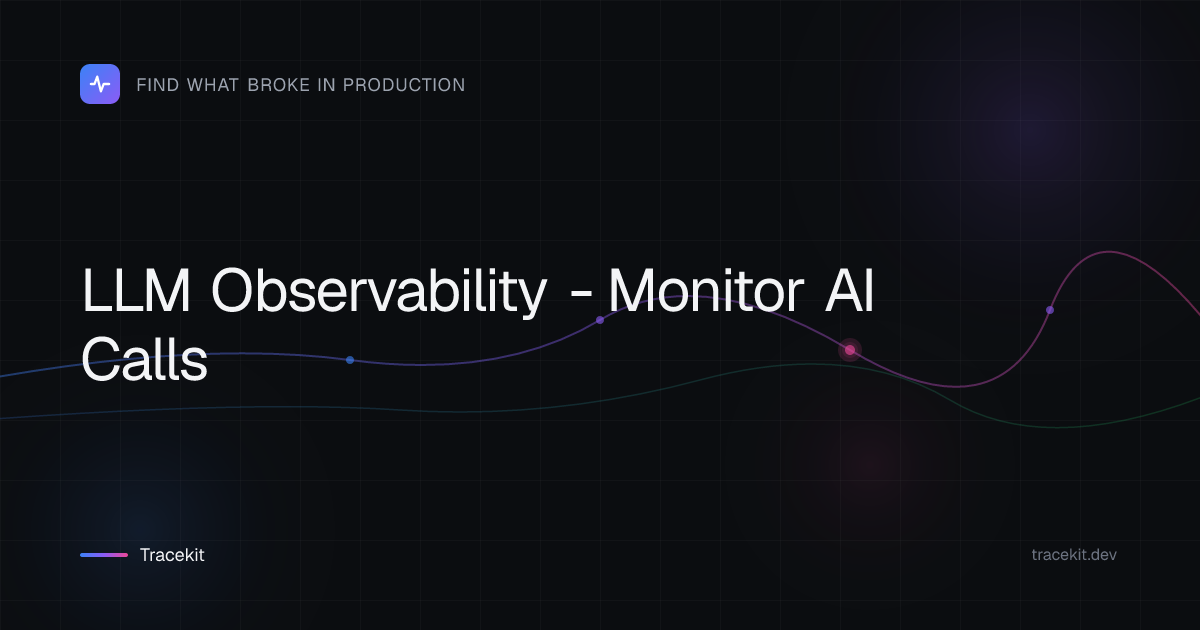 FIND WHAT BROKE IN PRODUCTION

LLM Observability - Monitor AI Calls

Tracekit

tracekit.dev